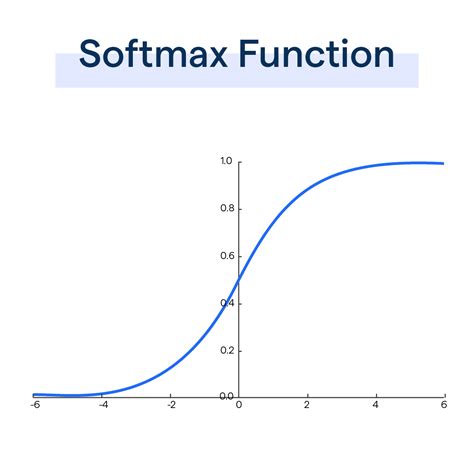 Softmax Function

1.0
0.8
0.6
0.4
0.2
0.0

-6
-4
-2
0
2
4
6